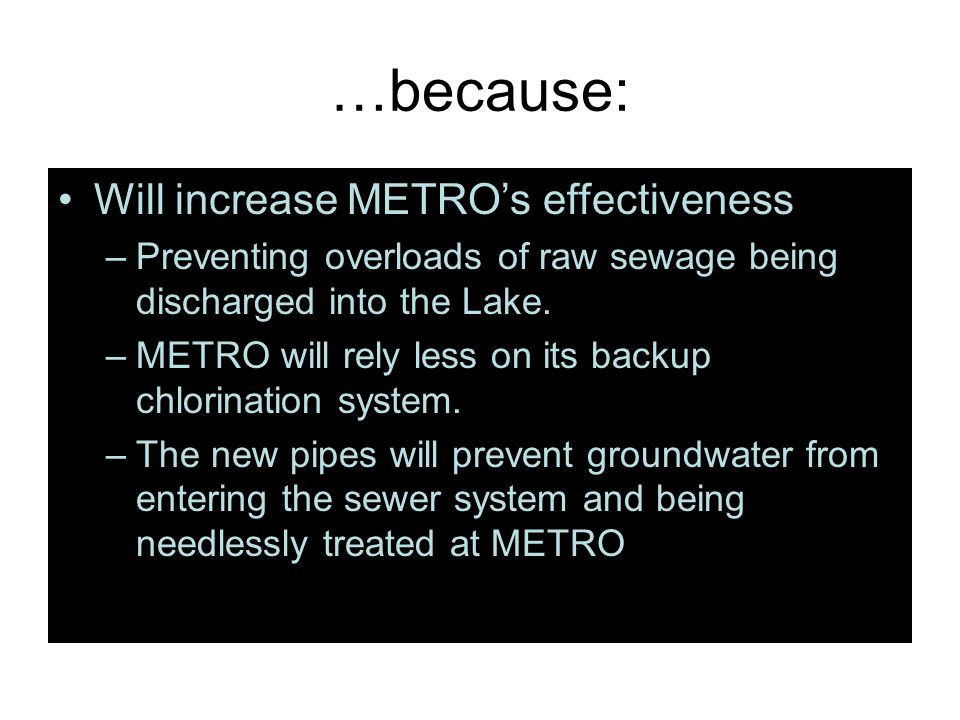 …because:

• Will increase METRO’s effectiveness
– Preventing overloads of raw sewage being discharged into the Lake.
– METRO will rely less on its backup chlorination system.
– The new pipes will prevent groundwater from entering the sewer system and being needlessly treated at METRO